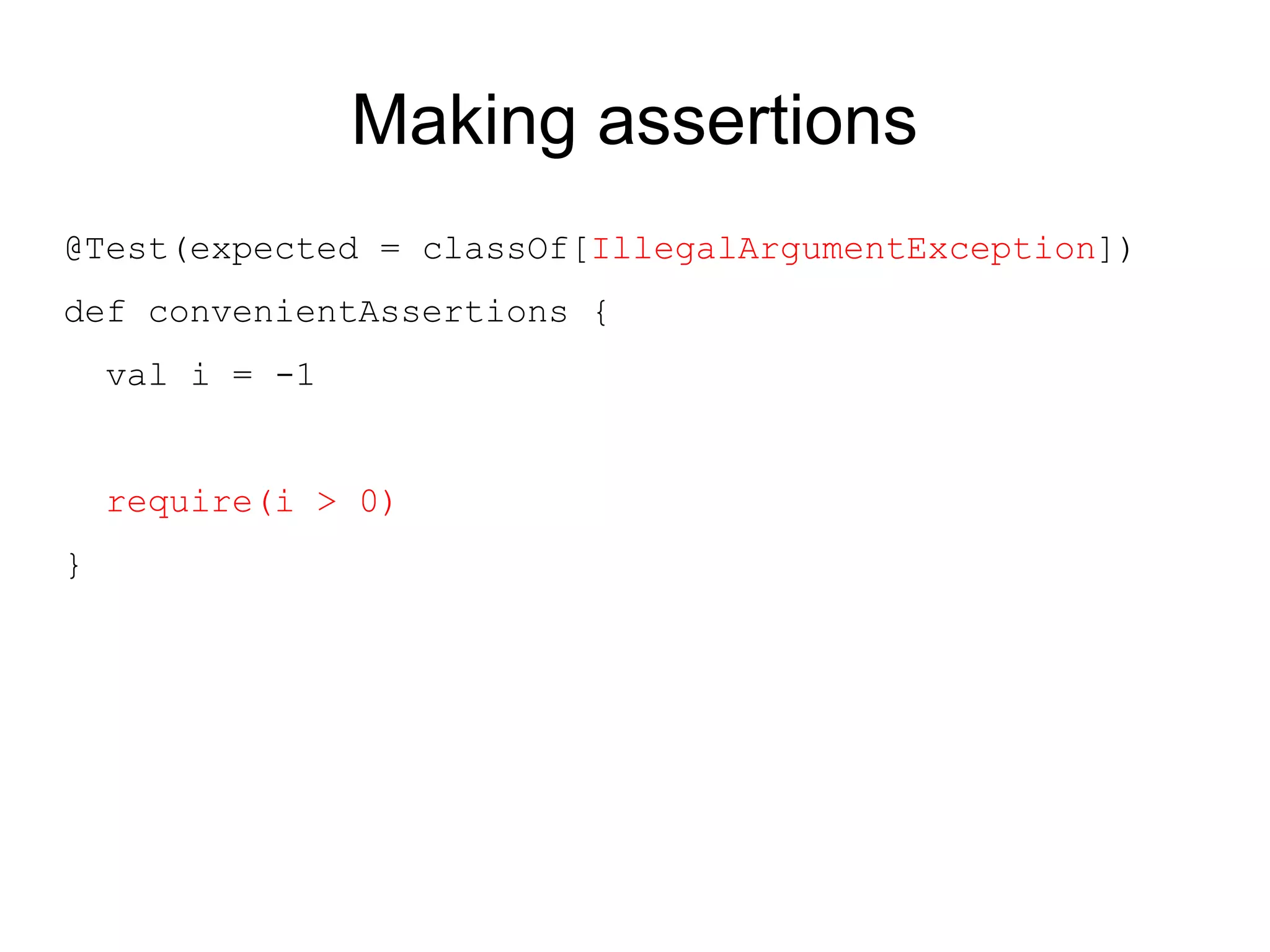 Making assertions

@Test(expected = classOf[IllegalArgumentException])
def convenientAssertions {
  val i = -1

  require(i > 0)
}